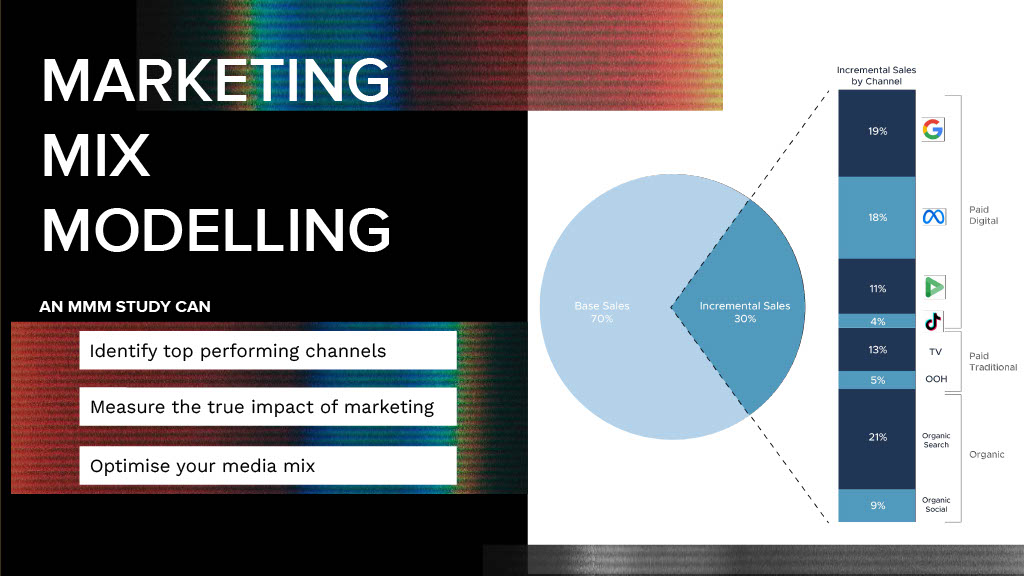 MARKETING MIX MODELLING

AN MMM STUDY CAN

Identify top performing channels

Measure the true impact of marketing

Optimise your media mix

Base Sales
70%

Incremental Sales
30%

Incremental Sales by Channel

19%

18%

11%

4%

13%

TV

5%

OOH

21%

Organic Search

9%

Organic Social

Paid Digital

Paid Traditional

Organic